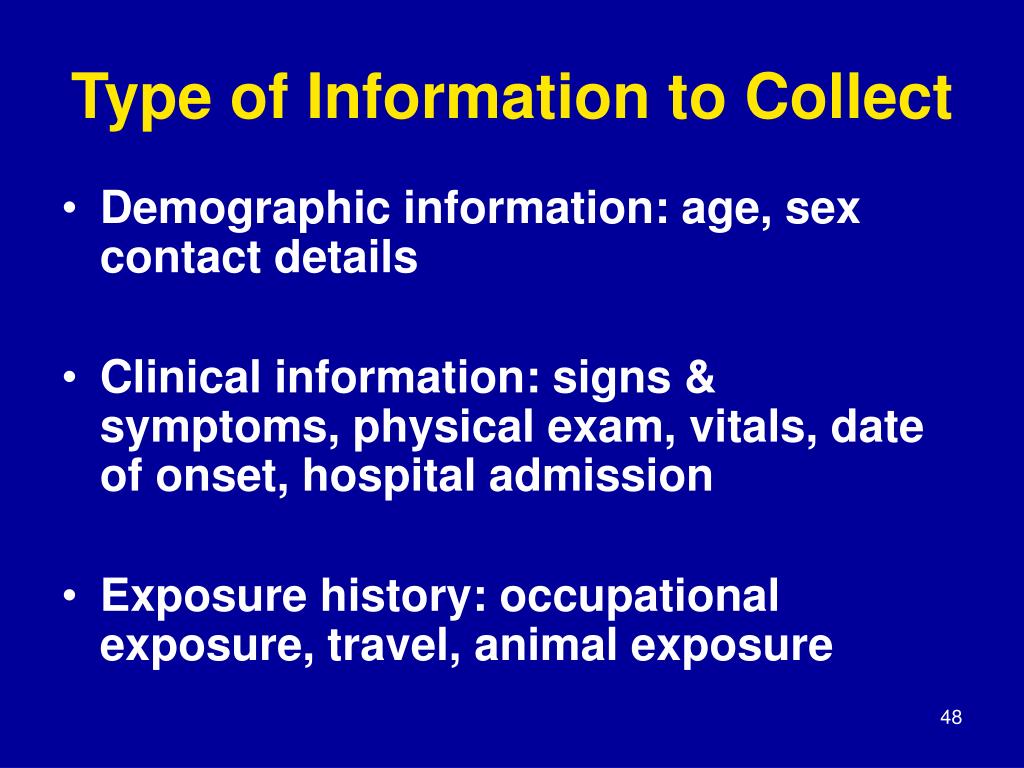 Type of Information to Collect

• Demographic information: age, sex contact details

• Clinical information: signs & symptoms, physical exam, vitals, date of onset, hospital admission

• Exposure history: occupational exposure, travel, animal exposure

48